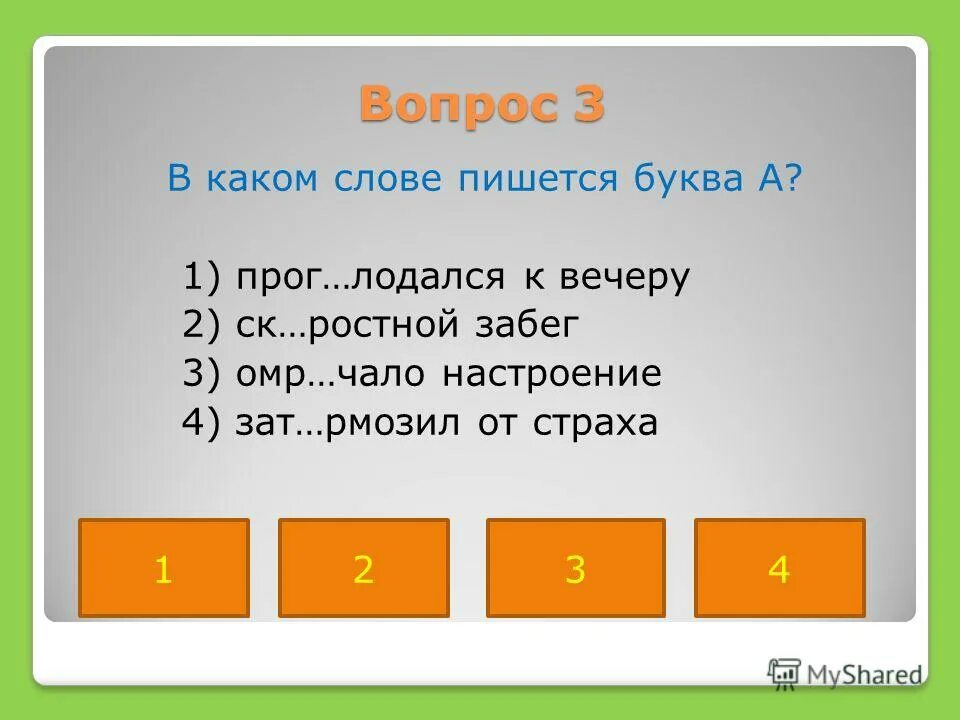 Вопрос 3

В каком слове пишется буква А?

1) прог…лодался к вечеру
2) ск…ростной забег
3) омр…чало настроение
4) зат…рмозил от страха

1

2

3

4

MyShared